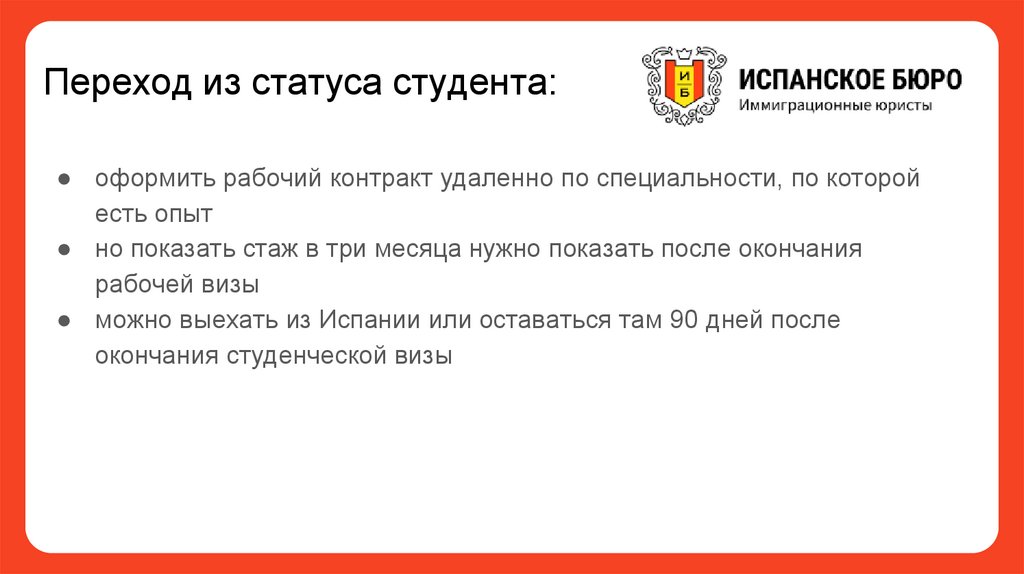 Переход из статуса студента:

И
Б

ИСПАНСКОЕ БЮРО
Иммиграционные юристы

● оформить рабочий контракт удаленно по специальности, по которой есть опыт
● но показать стаж в три месяца нужно показать после окончания рабочей визы
● можно выехать из Испании или оставаться там 90 дней после окончания студенческой визы